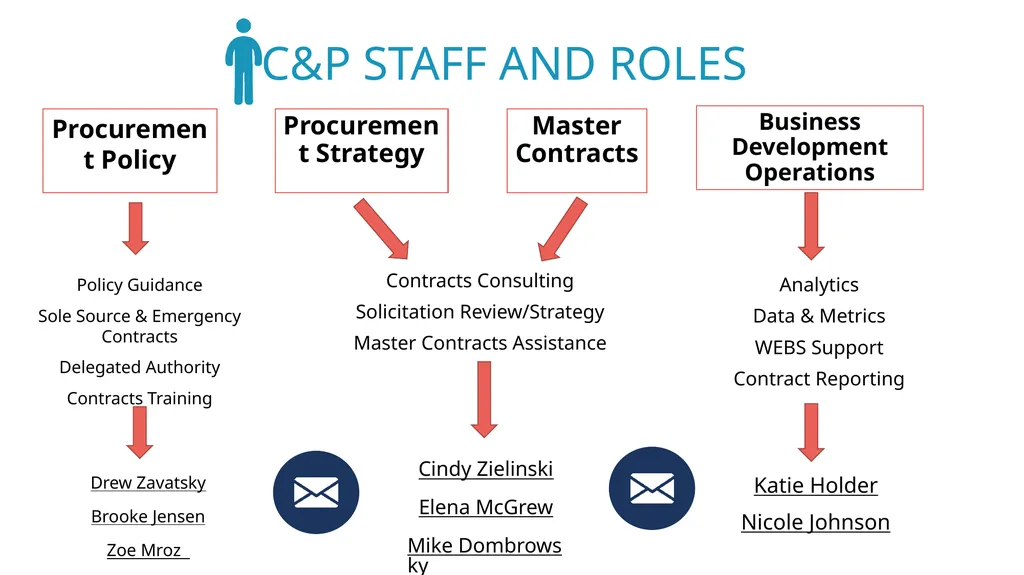 C&P STAFF AND ROLES

Procurement Policy

Procurement Strategy

Master Contracts

Business Development Operations

Policy Guidance

Sole Source & Emergency Contracts

Delegated Authority

Contracts Training

Contracts Consulting

Solicitation Review/Strategy

Master Contracts Assistance

Analytics

Data & Metrics

WEBS Support

Contract Reporting

Drew Zavatsky

Brooke Jensen

Zoe Mroz

Cindy Zielinski

Elena McGrew

Mike Dombrowsky

Katie Holder

Nicole Johnson